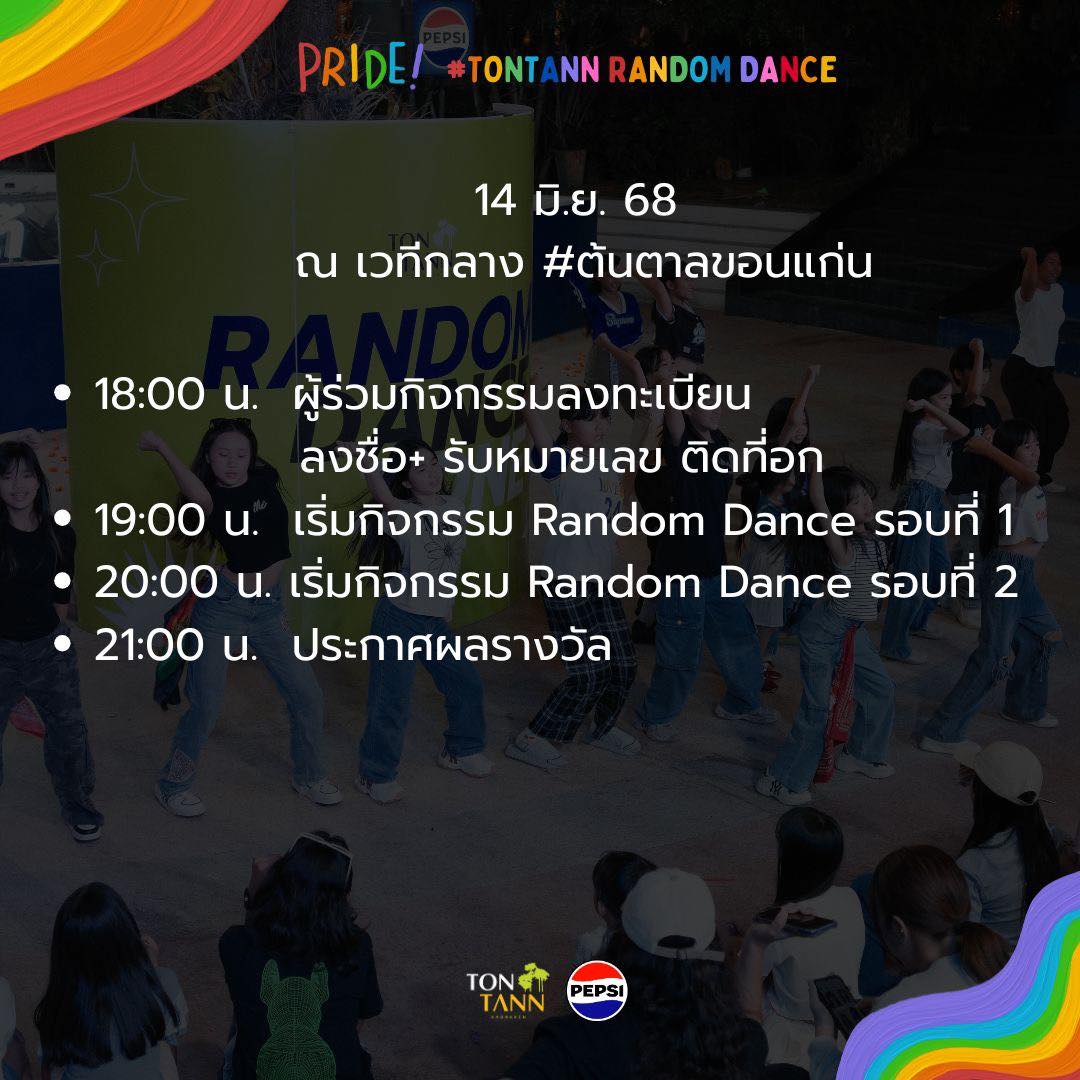 PRIDE! #TONTANN RANDOM DANCE

14 มิ.ย. 68
ณ เวทีกลาง #ต้นตาลขอนแก่น

• 18:00 น. ผู้ร่วมกิจกรรมลงทะเบียน ลงชื่อ+ รับหมายเลข ติดที่อก
• 19:00 น. เริ่มกิจกรรม Random Dance รอบที่ 1
• 20:00 น. เริ่มกิจกรรม Random Dance รอบที่ 2
• 21:00 น. ประกาศผลรางวัล

TON TANN
PEPSI